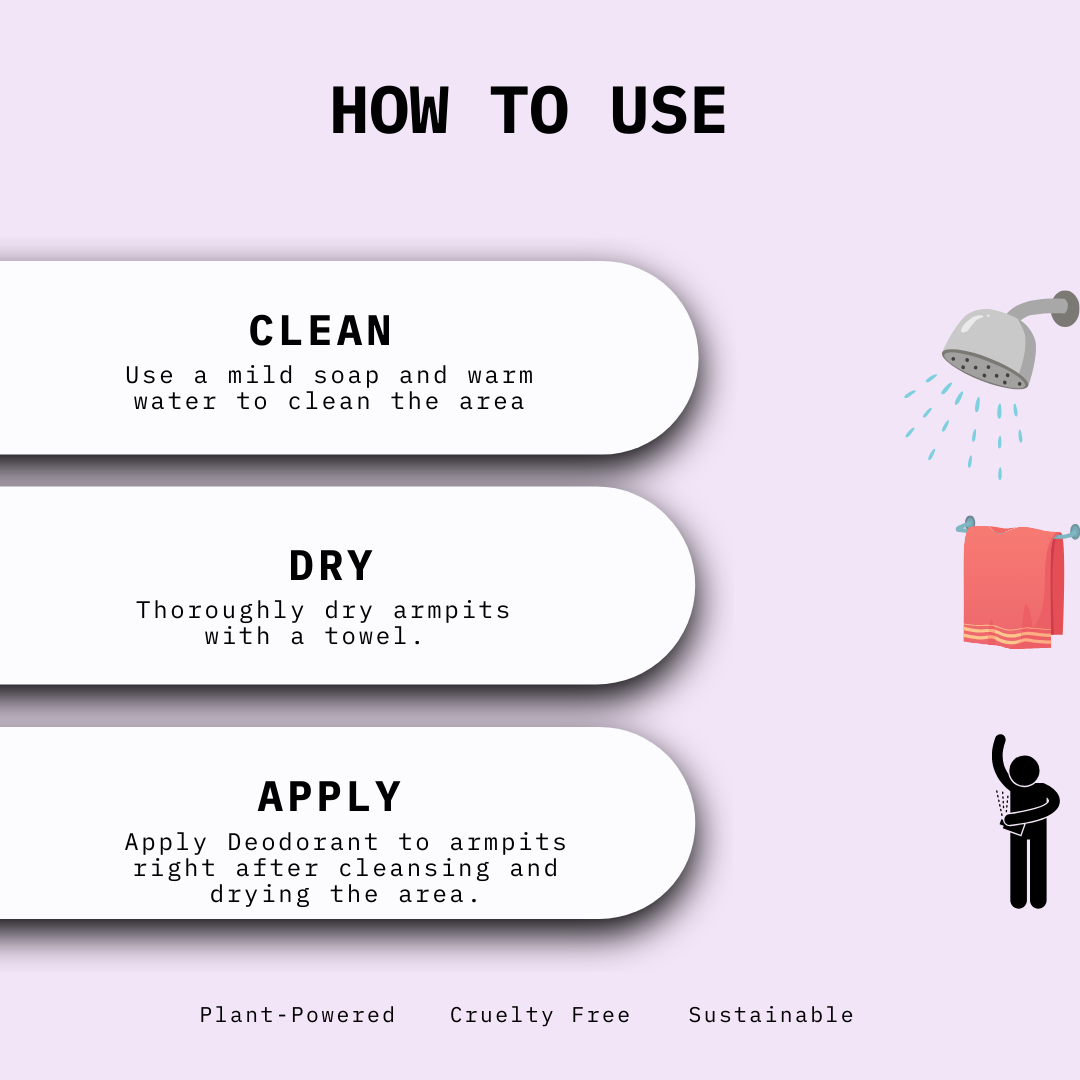 HOW TO USE

CLEAN
Use a mild soap and warm water to clean the area

DRY
Thoroughly dry armpits with a towel.

APPLY
Apply Deodorant to armpits right after cleansing and drying the area.

Plant-Powered Cruelty Free Sustainable